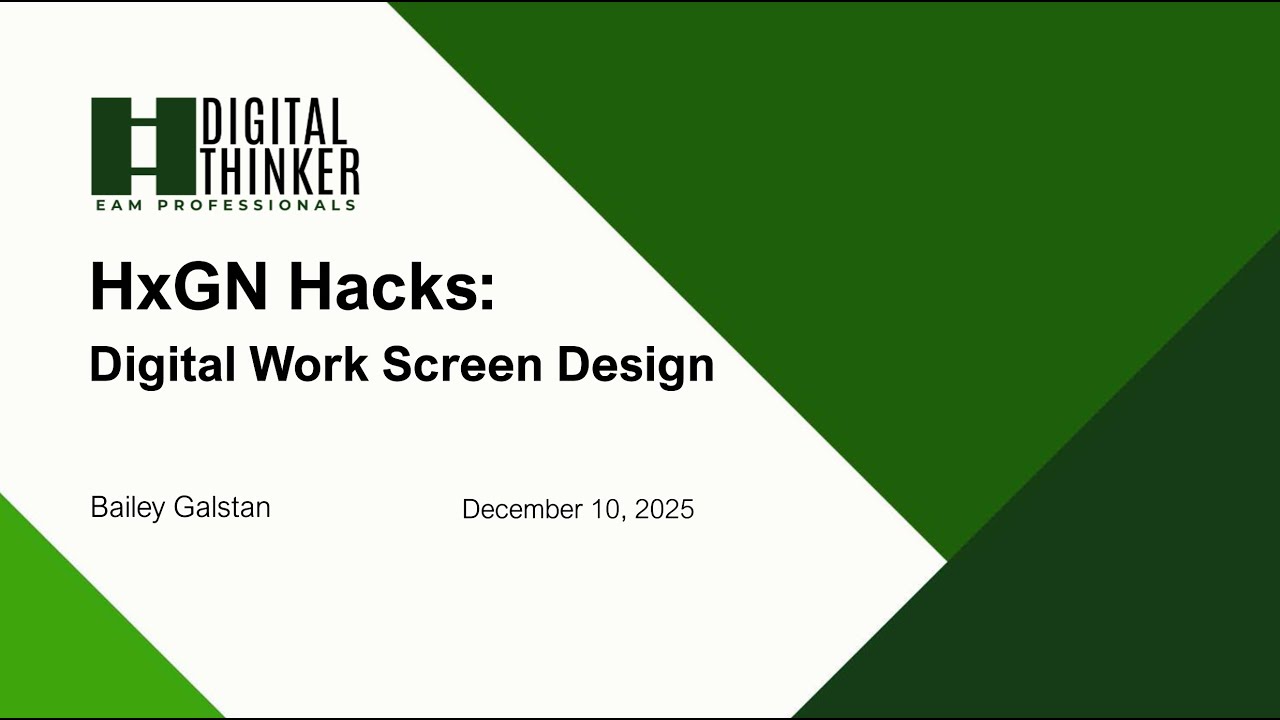 DIGITAL THINKER
EAM PROFESSIONALS

HxGN Hacks:
Digital Work Screen Design

Bailey Galstan

December 10, 2025